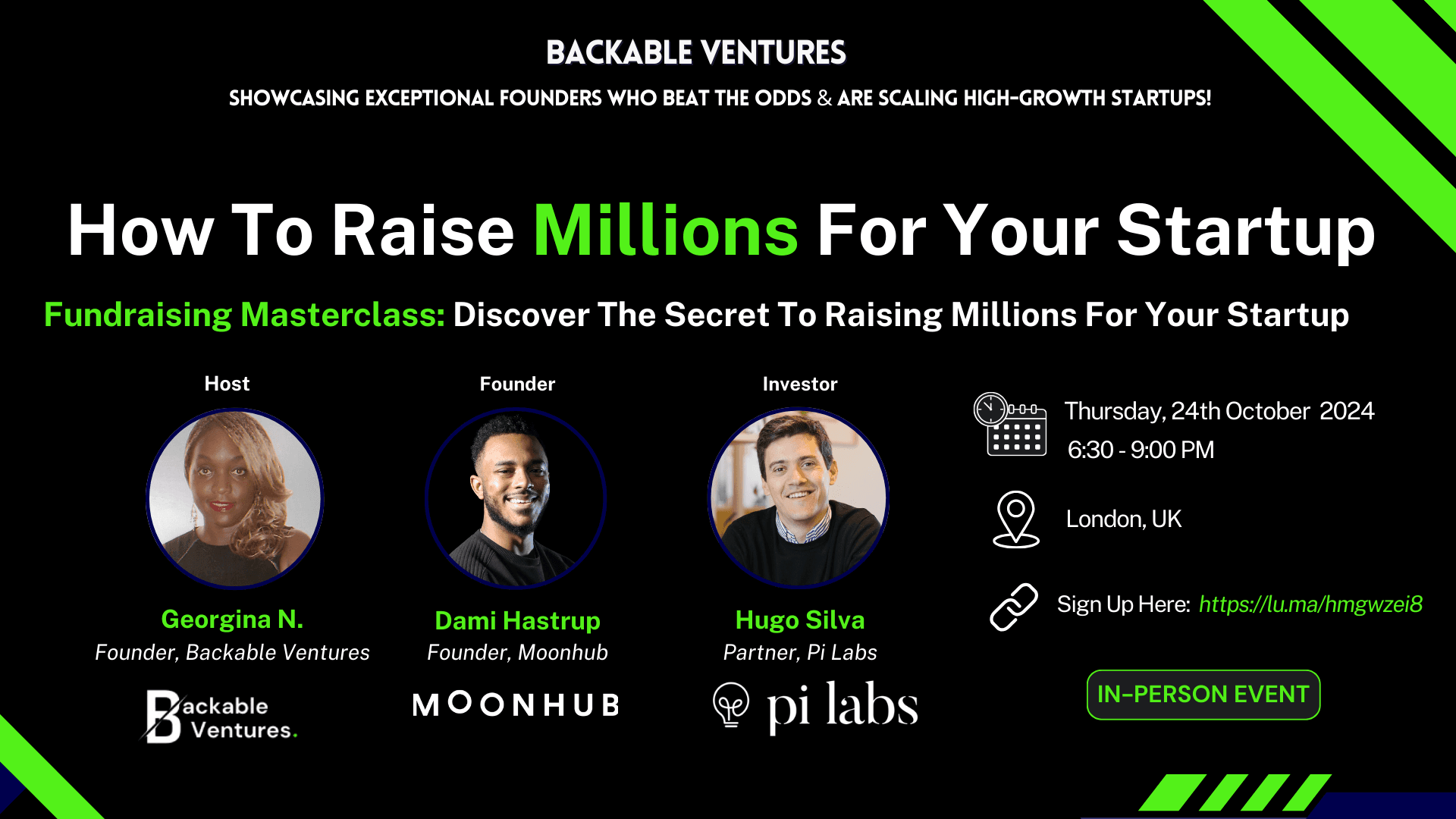 BACKABLE VENTURES

SHOWCASING EXCEPTIONAL FOUNDERS WHO BEAT THE ODDS & ARE SCALING HIGH-GROWTH STARTUPS!

How To Raise Millions For Your Startup

Fundraising Masterclass: Discover The Secret To Raising Millions For Your Startup

Host

Georgina N.
Founder, Backable Ventures

Backable Ventures.

Founder

Dami Hastrup
Founder, Moonhub

MOONHUB

Investor

Hugo Silva
Partner, Pi Labs

pi labs

Thursday, 24th October 2024
6:30 - 9:00 PM

London, UK

Sign Up Here: https://lu.ma/hmgwzei8

IN-PERSON EVENT